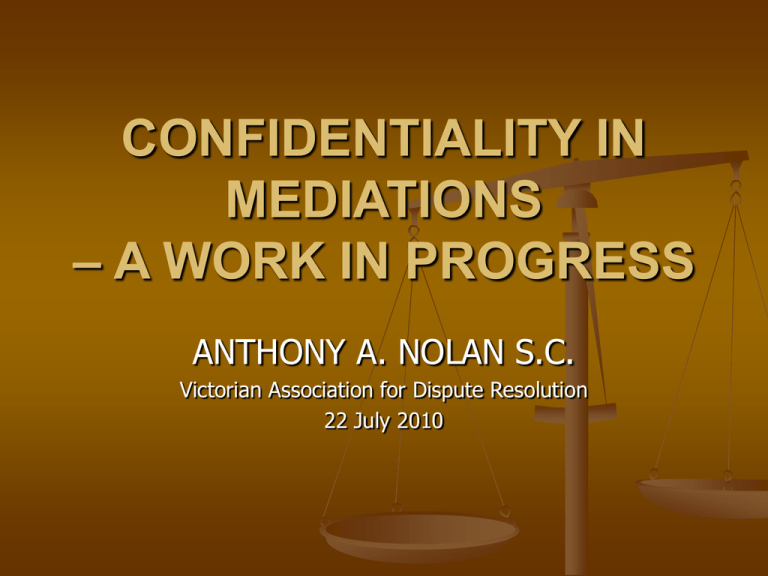 CONFIDENTIALITY IN MEDIATIONS
– A WORK IN PROGRESS

ANTHONY A. NOLAN S.C.
Victorian Association for Dispute Resolution
22 July 2010